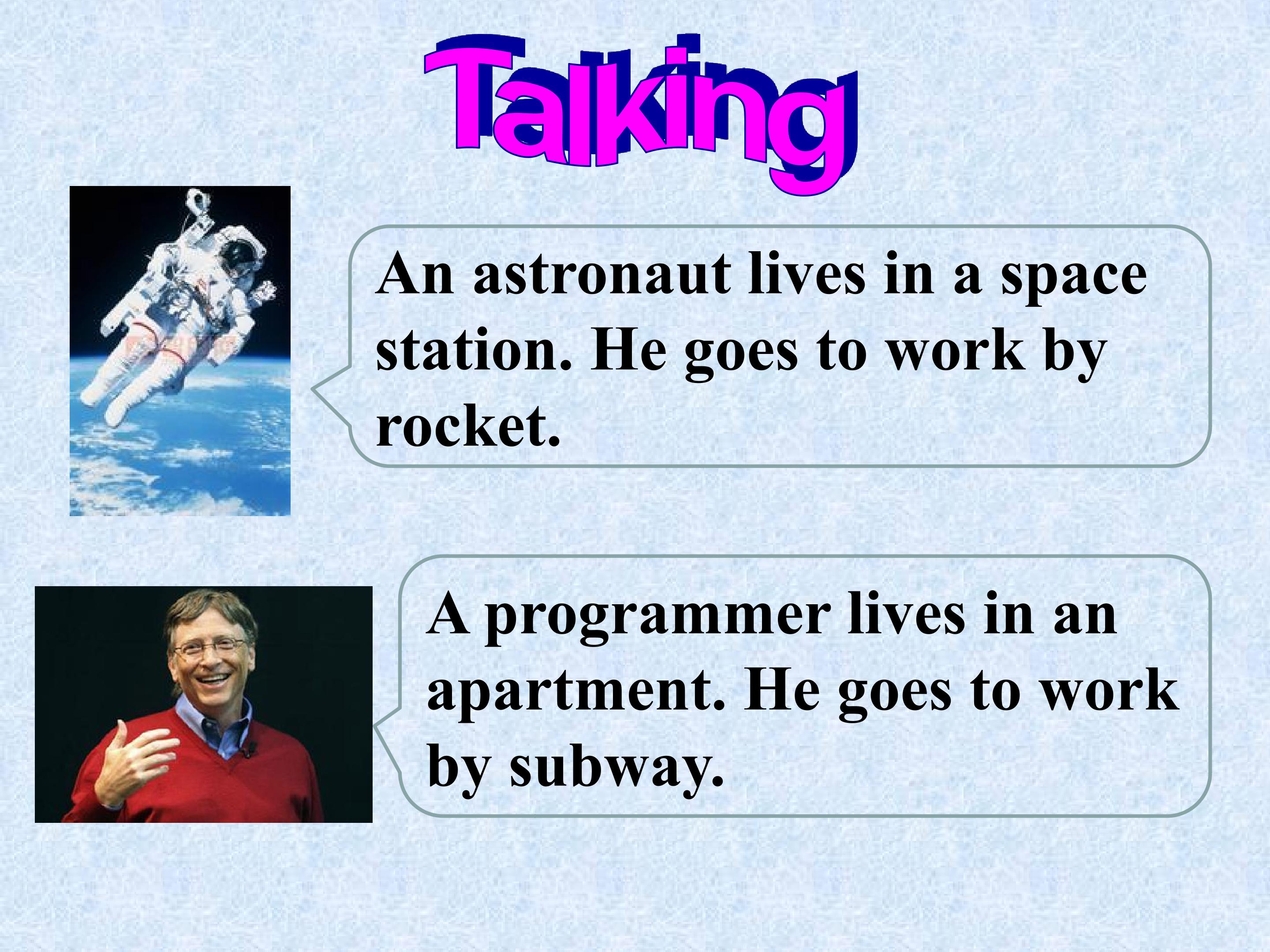 Talking

An astronaut lives in a space station. He goes to work by rocket.

A programmer lives in an apartment. He goes to work by subway.